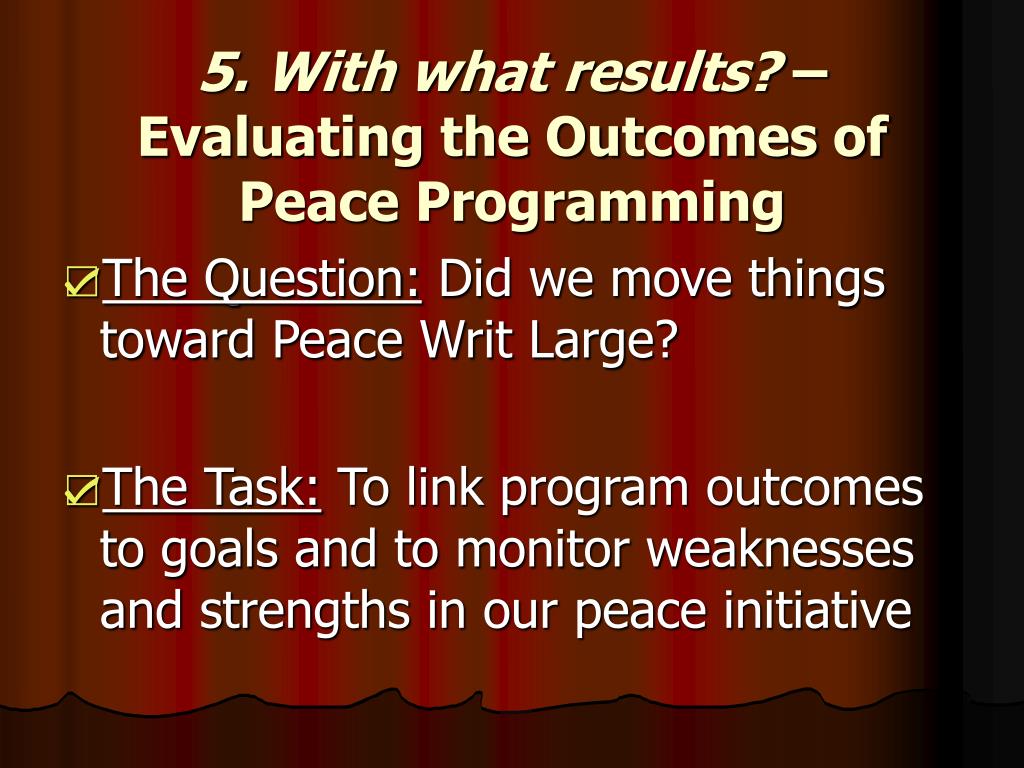 5. With what results? – Evaluating the Outcomes of Peace Programming

The Question: Did we move things toward Peace Writ Large?

The Task: To link program outcomes to goals and to monitor weaknesses and strengths in our peace initiative